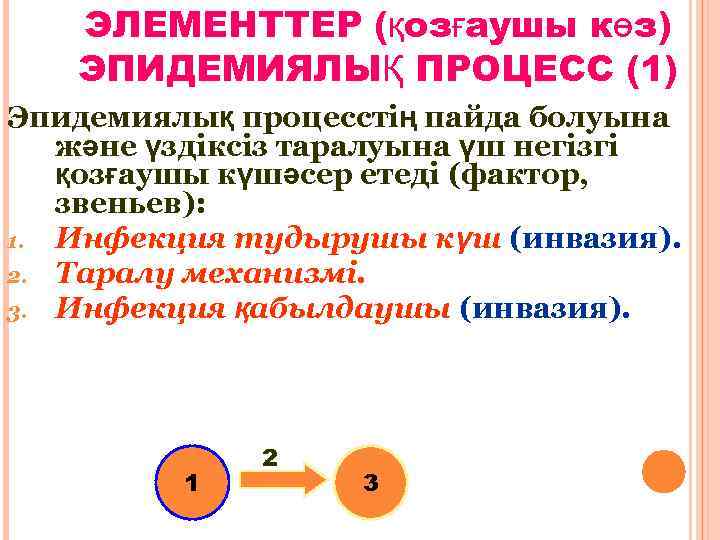 ЭЛЕМЕНТТЕР (қозғаушы көз) ЭПИДЕМИЯЛЫҚ ПРОЦЕСС (1)

Эпидемиялық процесстің пайда болуына және үздіксіз таралуына үш негізгі қозғаушы күшәсер етеді (фактор, звеньев):

1. Инфекция тудырушы күш (инвазия).
2. Таралу механизмі.
3. Инфекция қабылдаушы (инвазия).

1

2

3